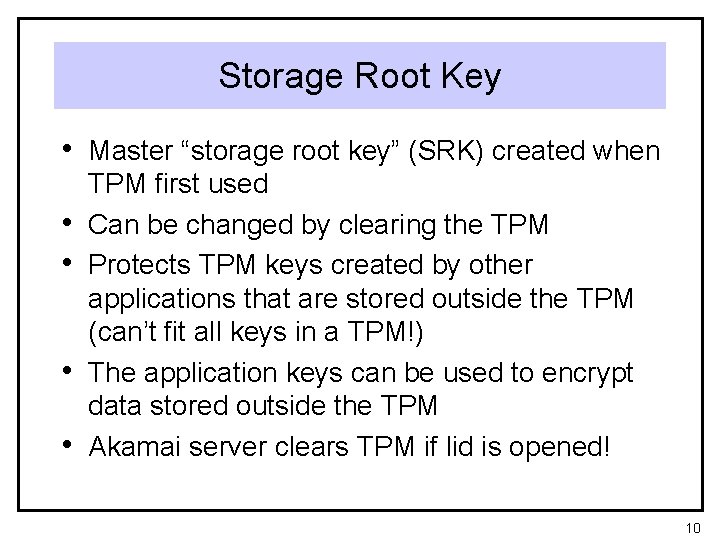 Storage Root Key

• Master “storage root key” (SRK) created when TPM first used
• Can be changed by clearing the TPM
• Protects TPM keys created by other applications that are stored outside the TPM (can’t fit all keys in a TPM!)
• The application keys can be used to encrypt data stored outside the TPM
• Akamai server clears TPM if lid is opened!

10